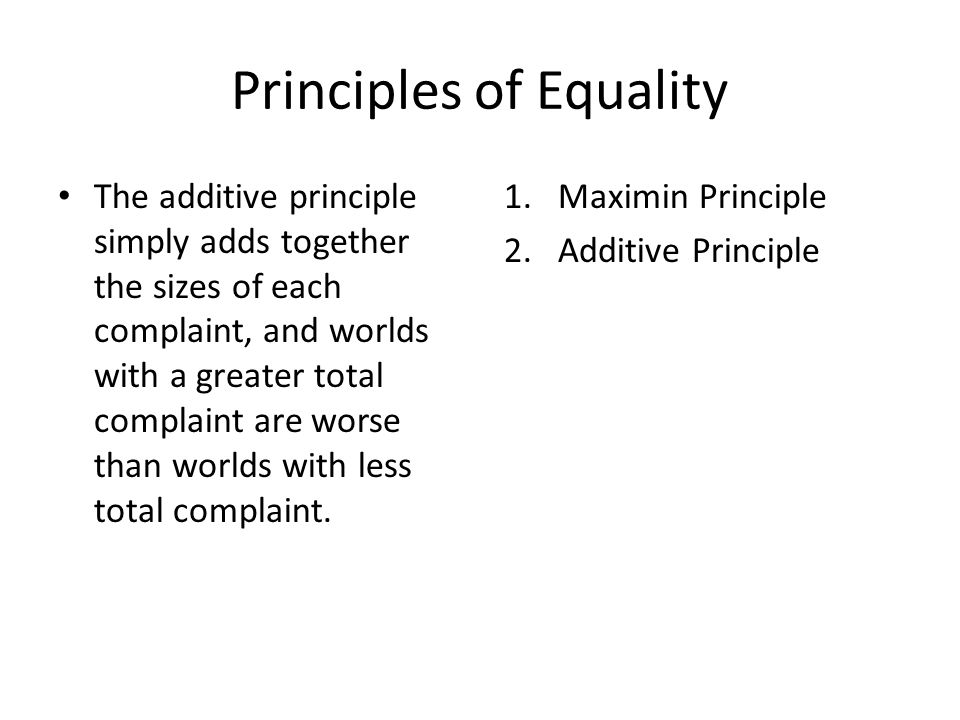 Principles of Equality

• The additive principle simply adds together the sizes of each complaint, and worlds with a greater total complaint are worse than worlds with less total complaint.

1. Maximin Principle
2. Additive Principle